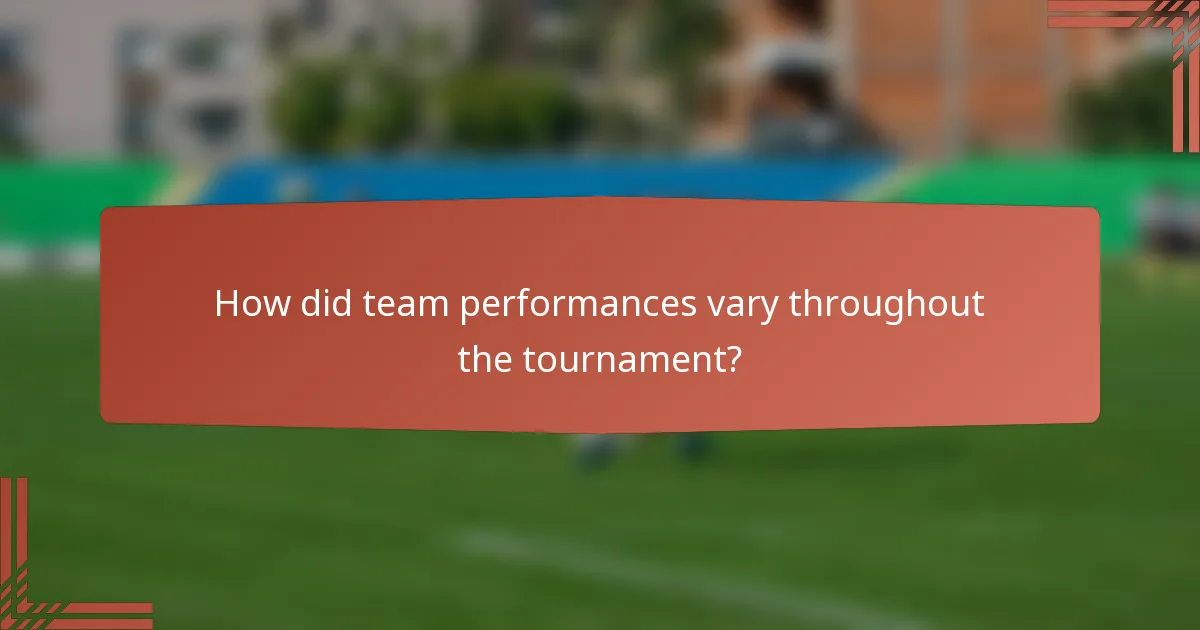 How did team performances vary throughout the tournament?